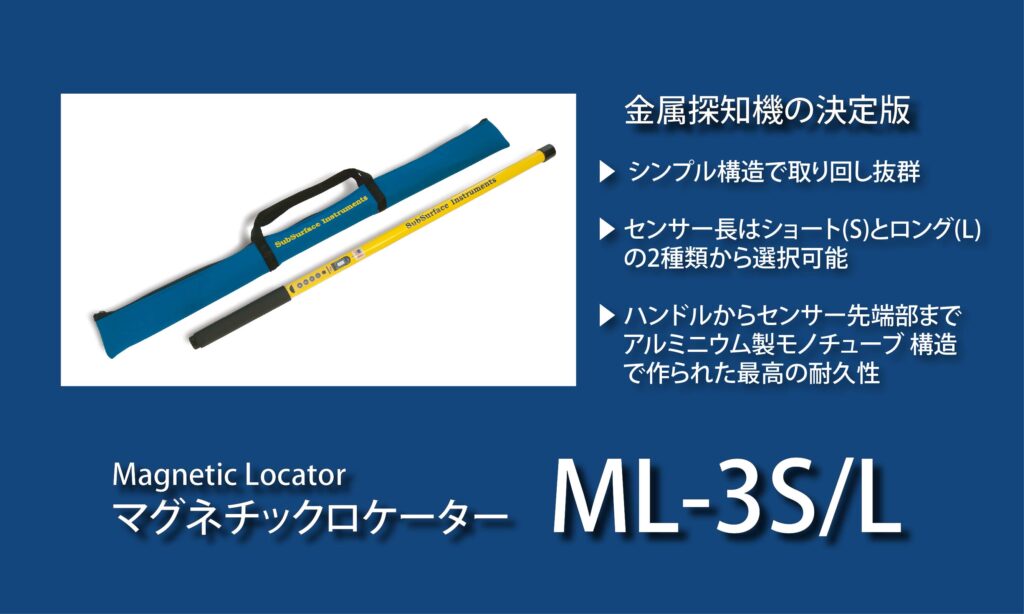 SubSurface Instruments

SubSurface Instruments

金属探知機の決定版

▶ シンプル構造で取り回し抜群

▶ センサー長はショート(S)とロング(L)の2種類から選択可能

▶ ハンドルからセンサー先端部までアルミニウム製モノチューブ 構造で作られた最高の耐久性

Magnetic Locator
マグネチックロケーター

ML-3S/L